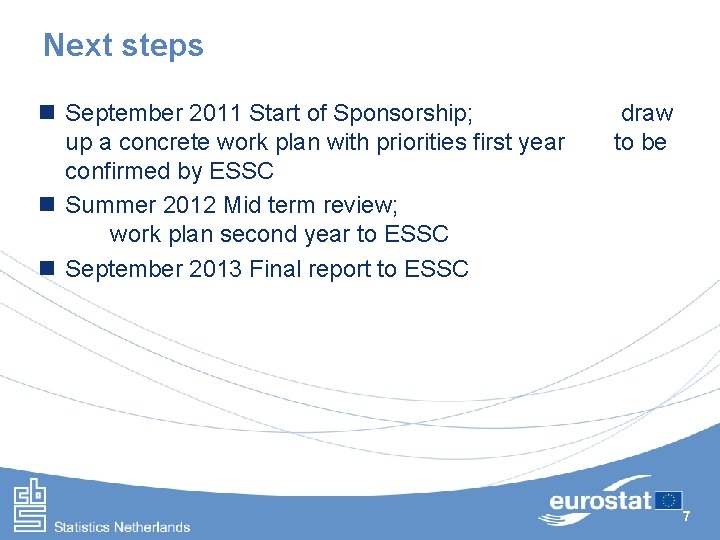 Next steps

September 2011 Start of Sponsorship; draw up a concrete work plan with priorities first year to be confirmed by ESSC

Summer 2012 Mid term review; work plan second year to ESSC

September 2013 Final report to ESSC

cbs

Statistics Netherlands

eurostat

7